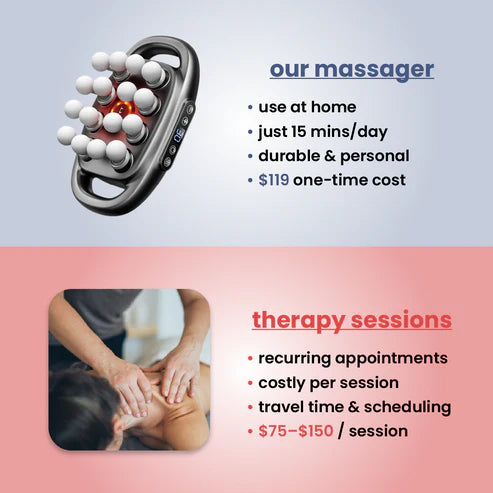 our massager

• use at home
• just 15 mins/day
• durable & personal
• $119 one-time cost

therapy sessions

• recurring appointments
• costly per session
• travel time & scheduling
• $75–$150 / session